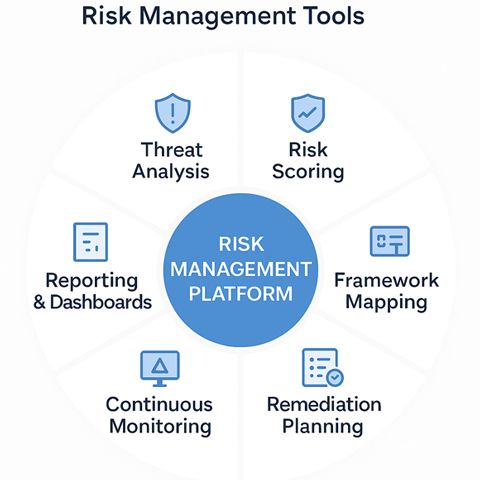 Risk Management Tools

Threat Analysis

Risk Scoring

Reporting & Dashboards

RISK MANAGEMENT PLATFORM

Framework Mapping

Continuous Monitoring

Remediation Planning